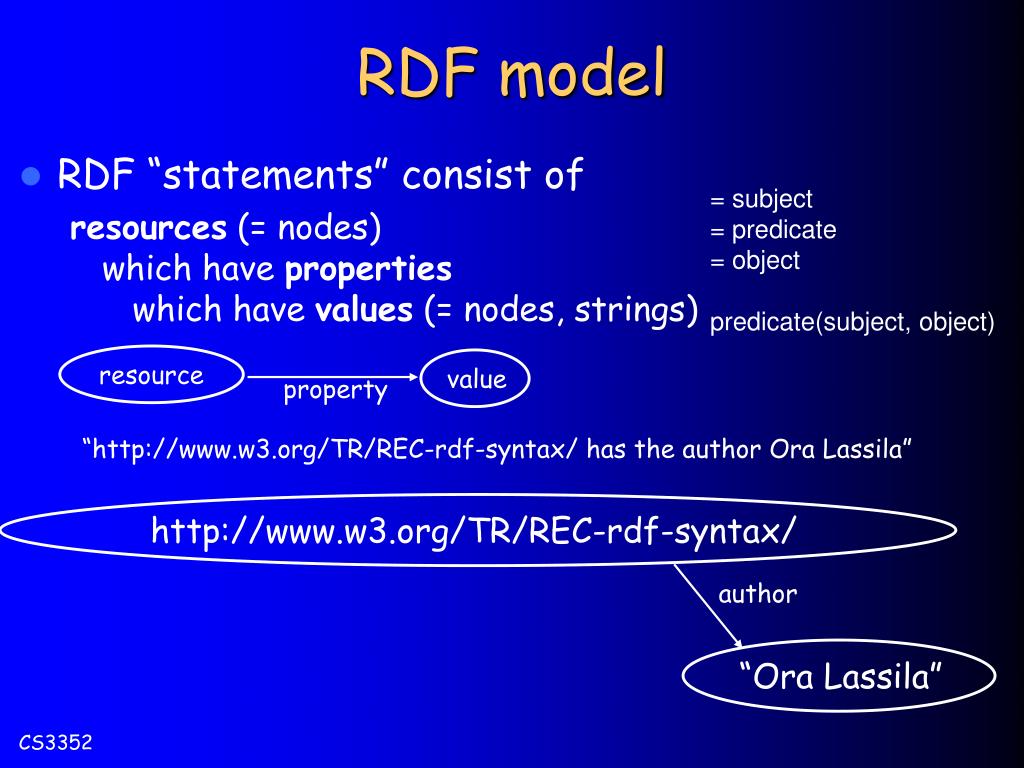 RDF model

RDF “statements” consist of

resources (= nodes)
which have properties
which have values (= nodes, strings)

= subject
= predicate
= object

predicate(subject, object)

resource

property

value

“http://www.w3.org/TR/REC-rdf-syntax/ has the author Ora Lassila”

http://www.w3.org/TR/REC-rdf-syntax/

author

“Ora Lassila”

CS3352